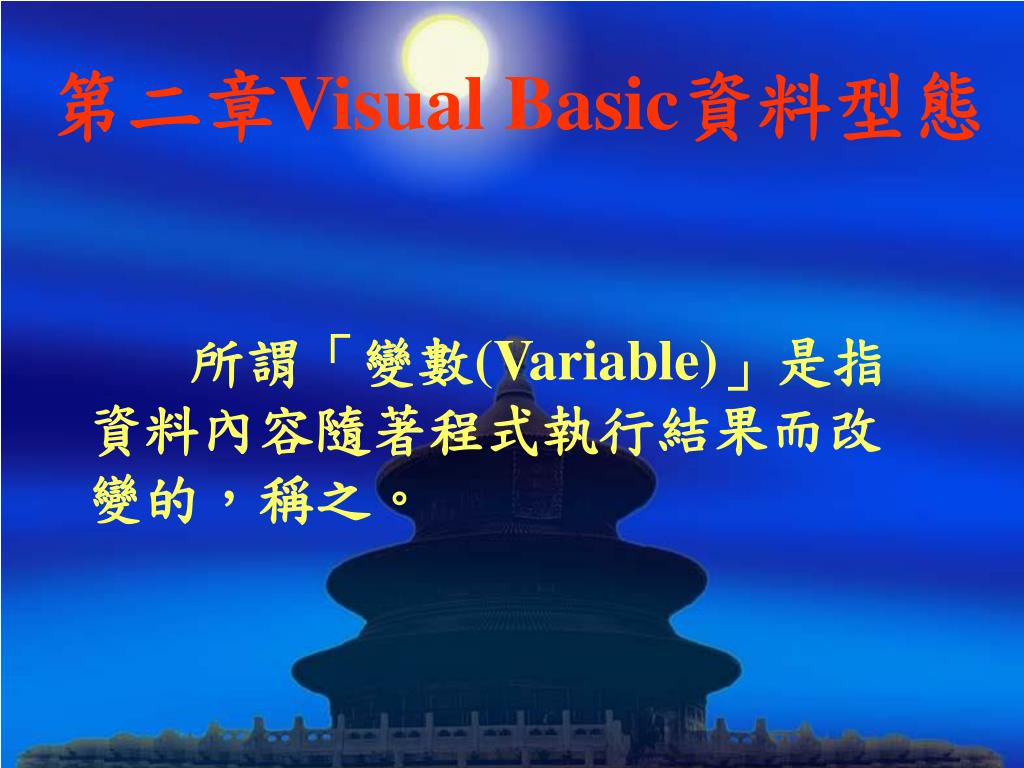 第二章Visual Basic資料型態

所謂「變數(Variable)」是指資料內容隨著程式執行結果而改變的，稱之。